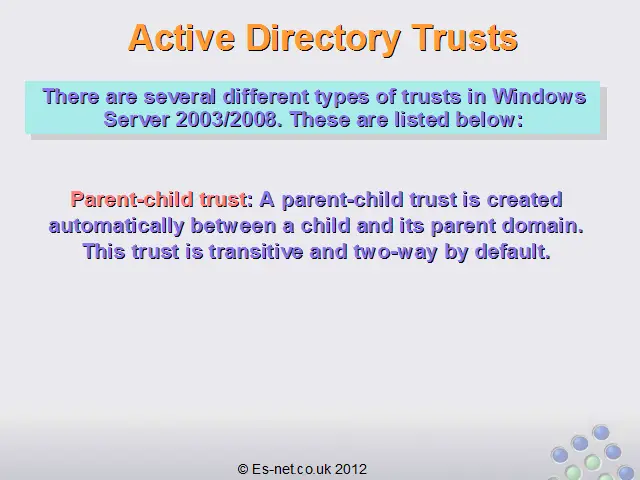 Active Directory Trusts

There are several different types of trusts in Windows Server 2003/2008. These are listed below:

Parent-child trust: A parent-child trust is created automatically between a child and its parent domain. This trust is transitive and two-way by default.

© Es-net.co.uk 2012